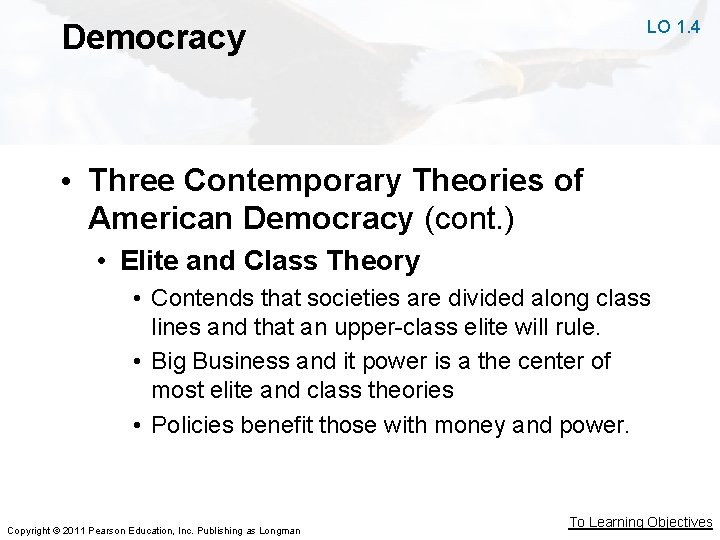 Democracy

LO 1.4

• Three Contemporary Theories of American Democracy (cont.)
• Elite and Class Theory
• Contends that societies are divided along class lines and that an upper-class elite will rule.
• Big Business and it power is a the center of most elite and class theories
• Policies benefit those with money and power.

Copyright © 2011 Pearson Education, Inc. Publishing as Longman

To Learning Objectives